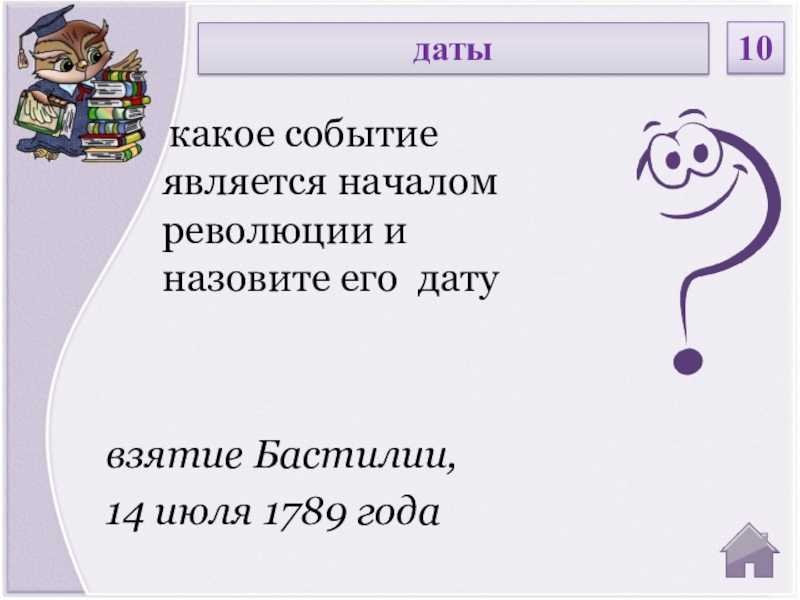 даты

10

какое событие является началом революции и назовите его дату

взятие Бастилии,
14 июля 1789 года